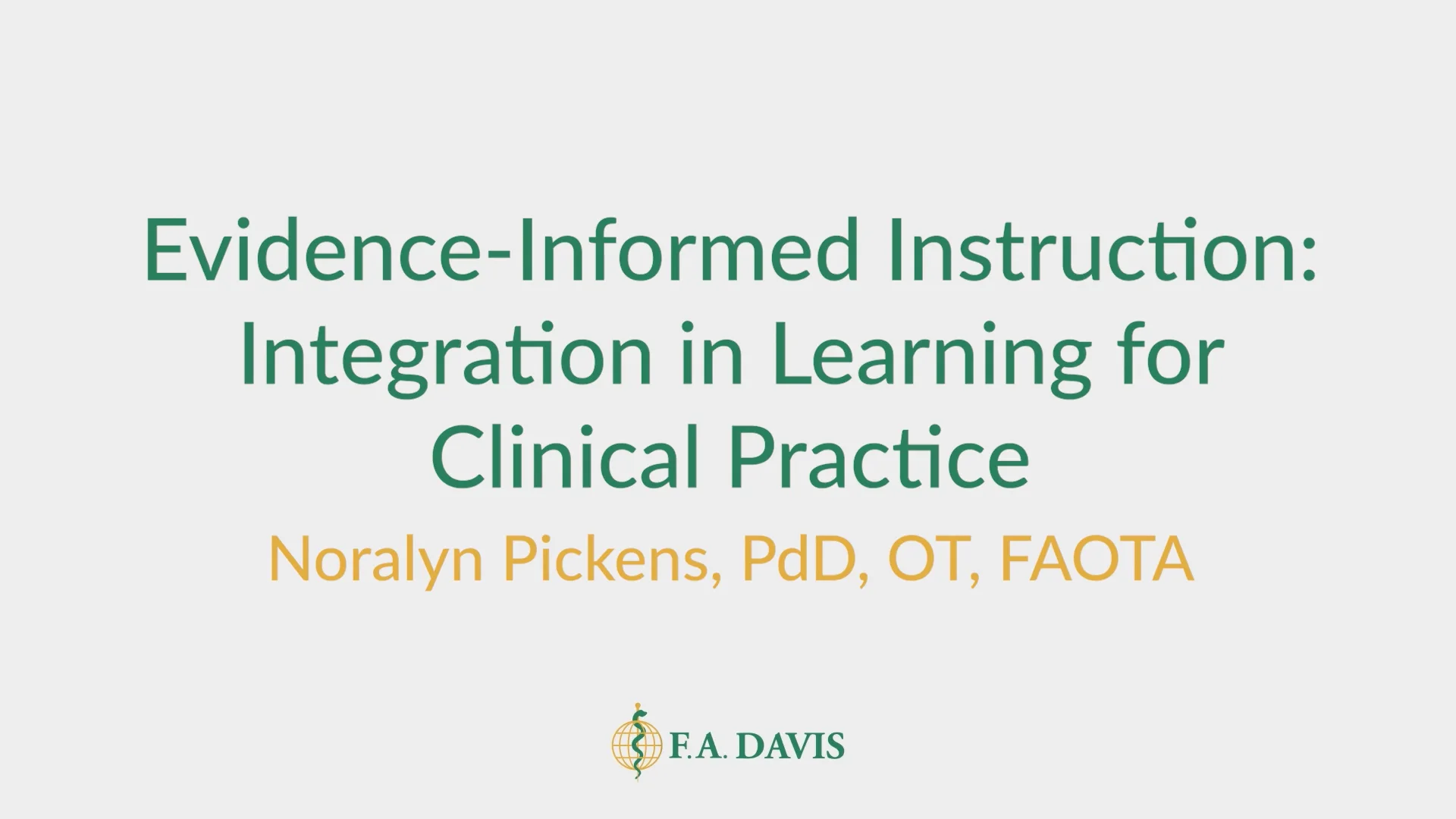 Evidence-Informed Instruction: Integration in Learning for Clinical Practice

Noralyn Pickens, PdD, OT, FAOTA

F.A. DAVIS